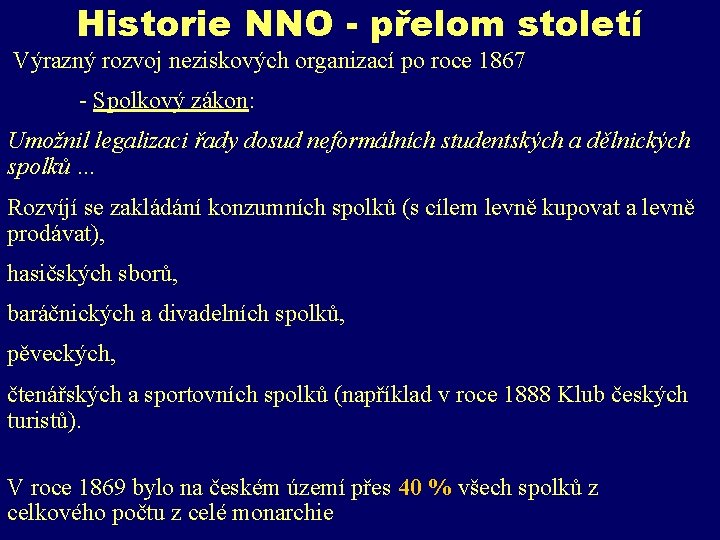 Historie NNO - přelom století

Výrazný rozvoj neziskových organizací po roce 1867

- Spolkový zákon:

Umožnil legalizaci řady dosud neformálních studentských a dělnických spolků ...

Rozvíjí se zakládání konzumních spolků (s cílem levně kupovat a levně prodávat),

hasičských sborů,

baráčnických a divadelních spolků,

pěveckých,

čtenářských a sportovních spolků (například v roce 1888 Klub českých turistů).

V roce 1869 bylo na českém území přes 40 % všech spolků z celkového počtu z celé monarchie